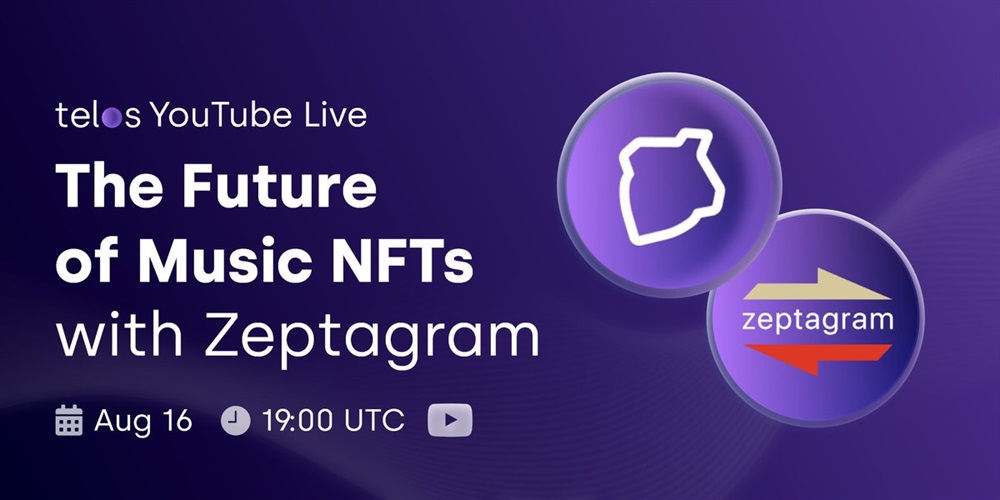 telos YouTube Live

The Future of Music NFTs with Zeptagram

Aug 16 19:00 UTC

zeptagram